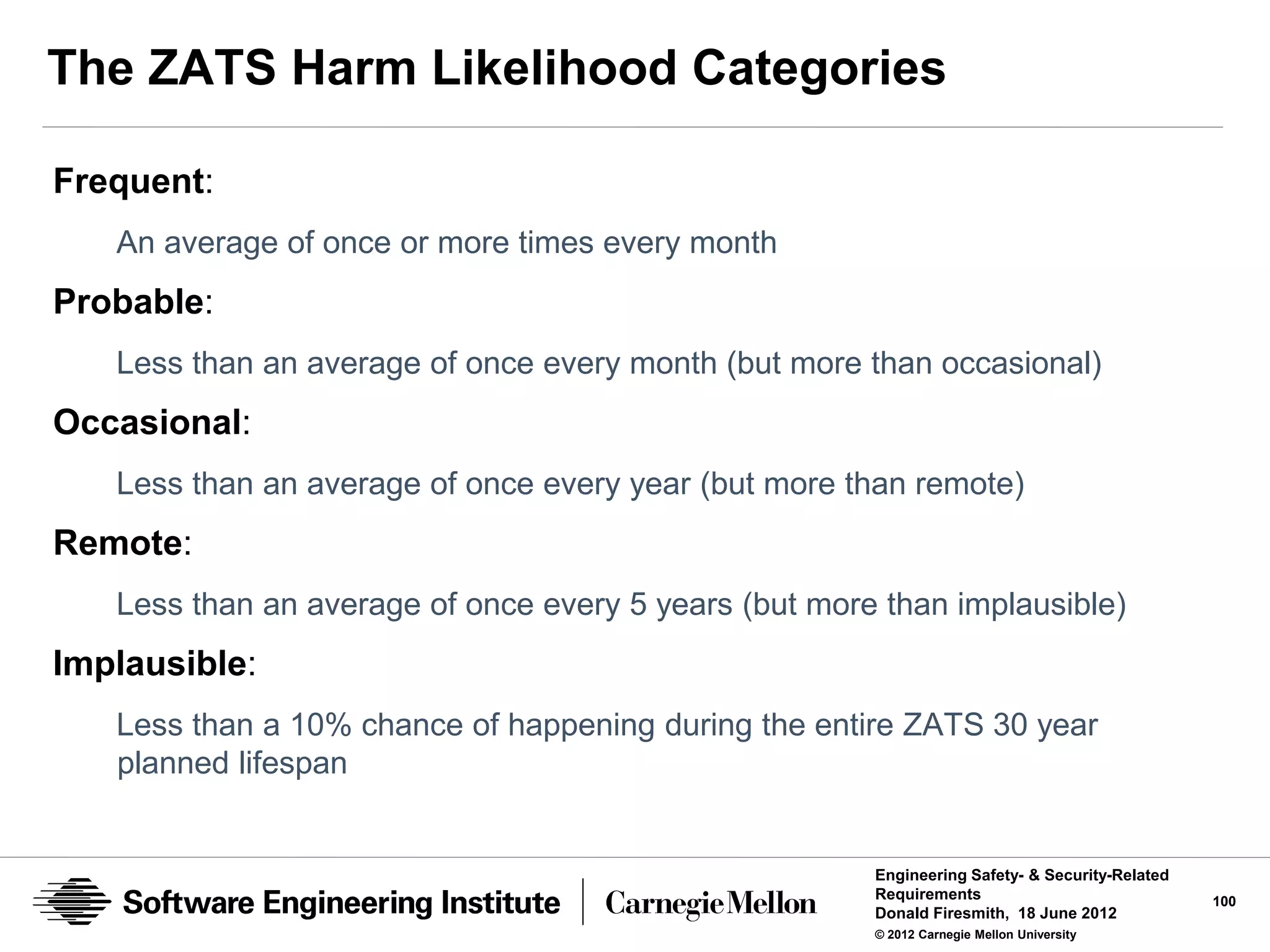 The ZATS Harm Likelihood Categories

Frequent:

An average of once or more times every month

Probable:

Less than an average of once every month (but more than occasional)

Occasional:

Less than an average of once every year (but more than remote)

Remote:

Less than an average of once every 5 years (but more than implausible)

Implausible:

Less than a 10% chance of happening during the entire ZATS 30 year planned lifespan

Software Engineering Institute | Carnegie Mellon

Engineering Safety- & Security-Related Requirements
Donald Firesmith, 18 June 2012
© 2012 Carnegie Mellon University

100